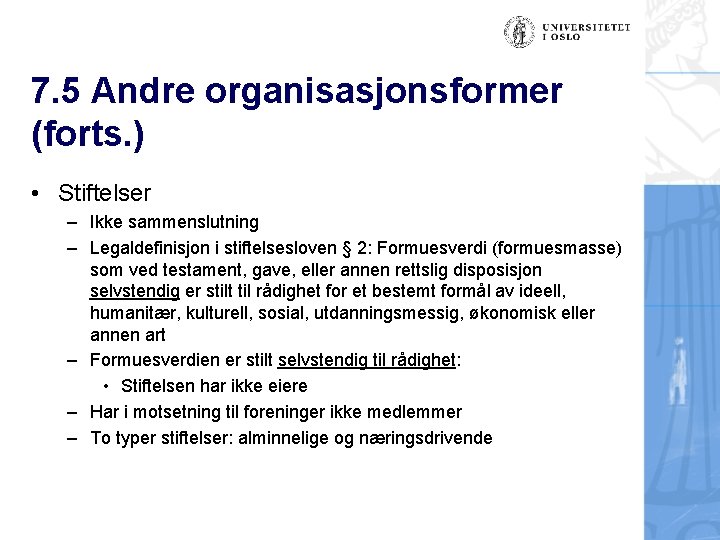 UNIVERSITETET
I OSLO

7.5 Andre organisasjonsformer (forts.)

• Stiftelser
– Ikke sammenslutning
– Legaldefinisjon i stiftelsesloven § 2: Formuesverdi (formuesmasse) som ved testament, gave, eller annen rettslig disposisjon selvstendig er stilt til rådighet for et bestemt formål av ideell, humanitær, kulturell, sosial, utdanningsmessig, økonomisk eller annen art
– Formuesverdien er stilt selvstendig til rådighet:
• Stiftelsen har ikke eiere
– Har i motsetning til foreninger ikke medlemmer
– To typer stiftelser: alminnelige og næringsdrivende